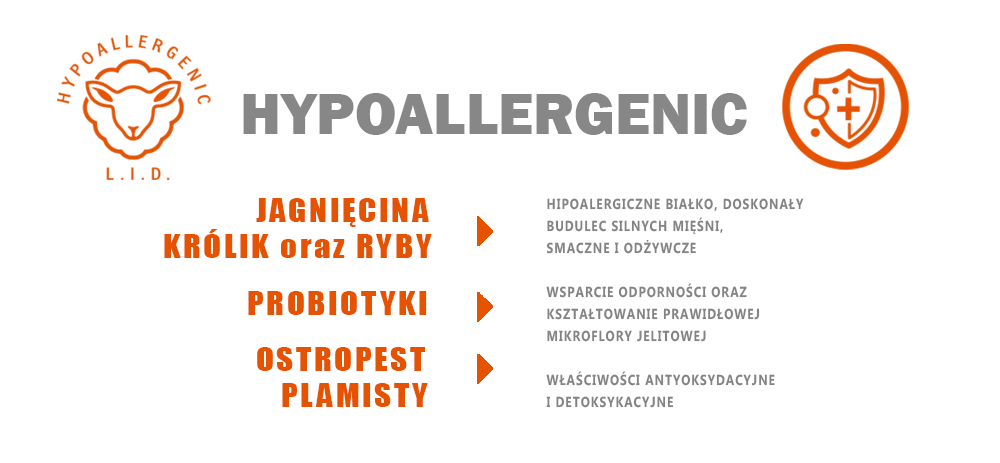 HYPOALLERGENIC
L.I.D.

HYPOALLERGENIC

JAGNIĘCINA
KRÓLIK oraz RYBY

HIPOALERGICZNE BIAŁKO, DOSKONAŁY BUDULEC SILNYCH MIĘŚNI, SMACZNE I ODŻYWCZE

PROBIOTYKI

WSPARCIE ODPORNOŚCI ORAZ KSZTAŁTOWANIE PRAWIDŁOWEJ MIKROFLORY JELITOWEJ

OSTROPEST
PLAMISTY

WŁAŚCIWOŚCI ANTYOKSYDACYJNE I DETOKSYKACYJNE